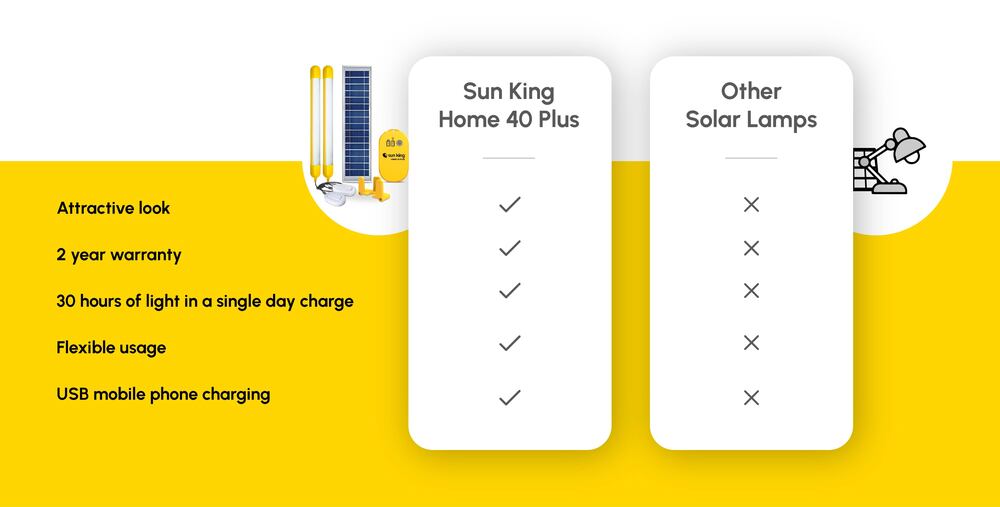 |  | Sun King Home 40 Plus | Other Solar Lamps |
|---|---|---|
| Attractive look | ✓ | ✕ |
| 2 year warranty | ✓ | ✕ |
| 30 hours of light in a single day charge | ✓ | ✕ |
| Flexible usage | ✓ | ✕ |
| USB mobile phone charging | ✓ | ✕ |

sun king